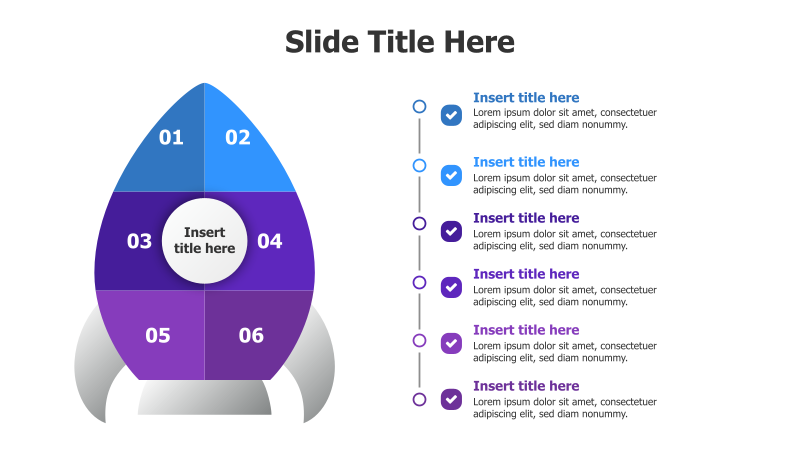 Slide Title Here

01
02
03
Insert title here
04
05
06

Insert title here
Lorem ipsum dolor sit amet, consectetuer adipiscing elit, sed diam nonummy.

Insert title here
Lorem ipsum dolor sit amet, consectetuer adipiscing elit, sed diam nonummy.

Insert title here
Lorem ipsum dolor sit amet, consectetuer adipiscing elit, sed diam nonummy.

Insert title here
Lorem ipsum dolor sit amet, consectetuer adipiscing elit, sed diam nonummy.

Insert title here
Lorem ipsum dolor sit amet, consectetuer adipiscing elit, sed diam nonummy.

Insert title here
Lorem ipsum dolor sit amet, consectetuer adipiscing elit, sed diam nonummy.